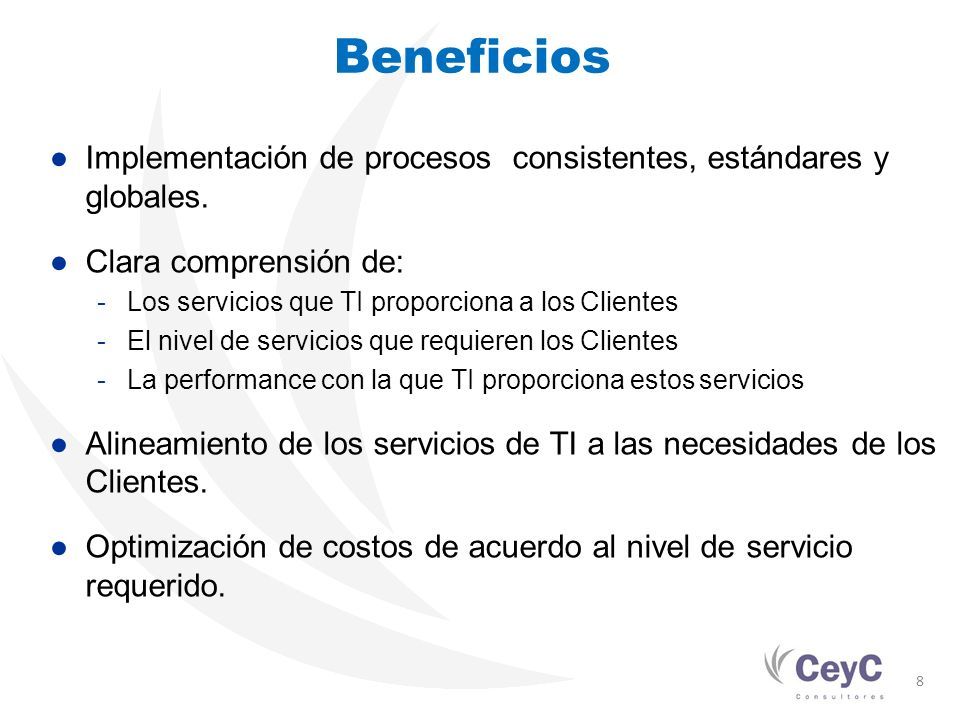 Beneficios

● Implementación de procesos consistentes, estándares y globales.

● Clara comprensión de:
- Los servicios que TI proporciona a los Clientes
- El nivel de servicios que requieren los Clientes
- La performance con la que TI proporciona estos servicios

● Alineamiento de los servicios de TI a las necesidades de los Clientes.

● Optimización de costos de acuerdo al nivel de servicio requerido.

CeyC
Consultores

8